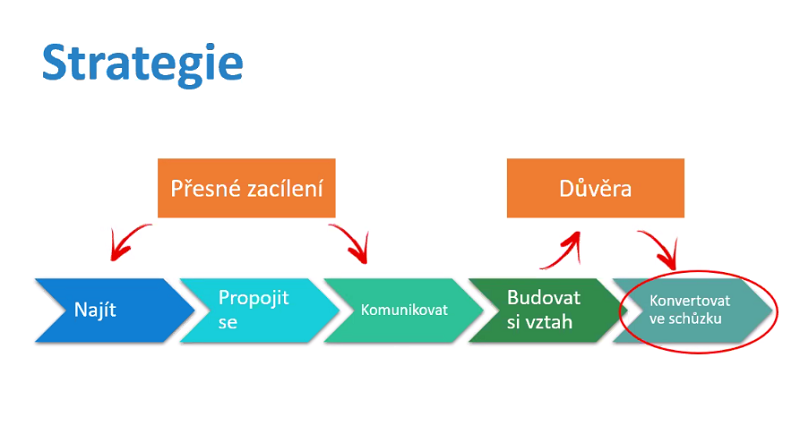 Strategie

Přesné zacílení

Důvěra

Najít

Propojit se

Komunikovat

Budovat si vztah

Konvertovat ve schůzku